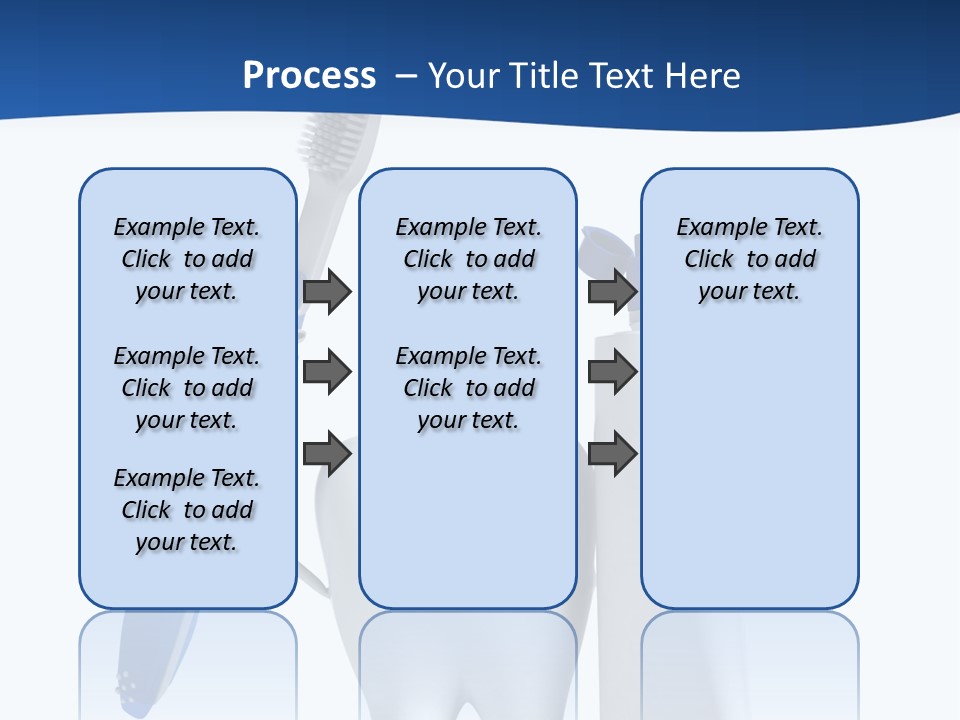 Process – Your Title Text Here

Example Text. Click to add your text.

Example Text. Click to add your text.

Example Text. Click to add your text.

Example Text. Click to add your text.

Example Text. Click to add your text.

Example Text. Click to add your text.